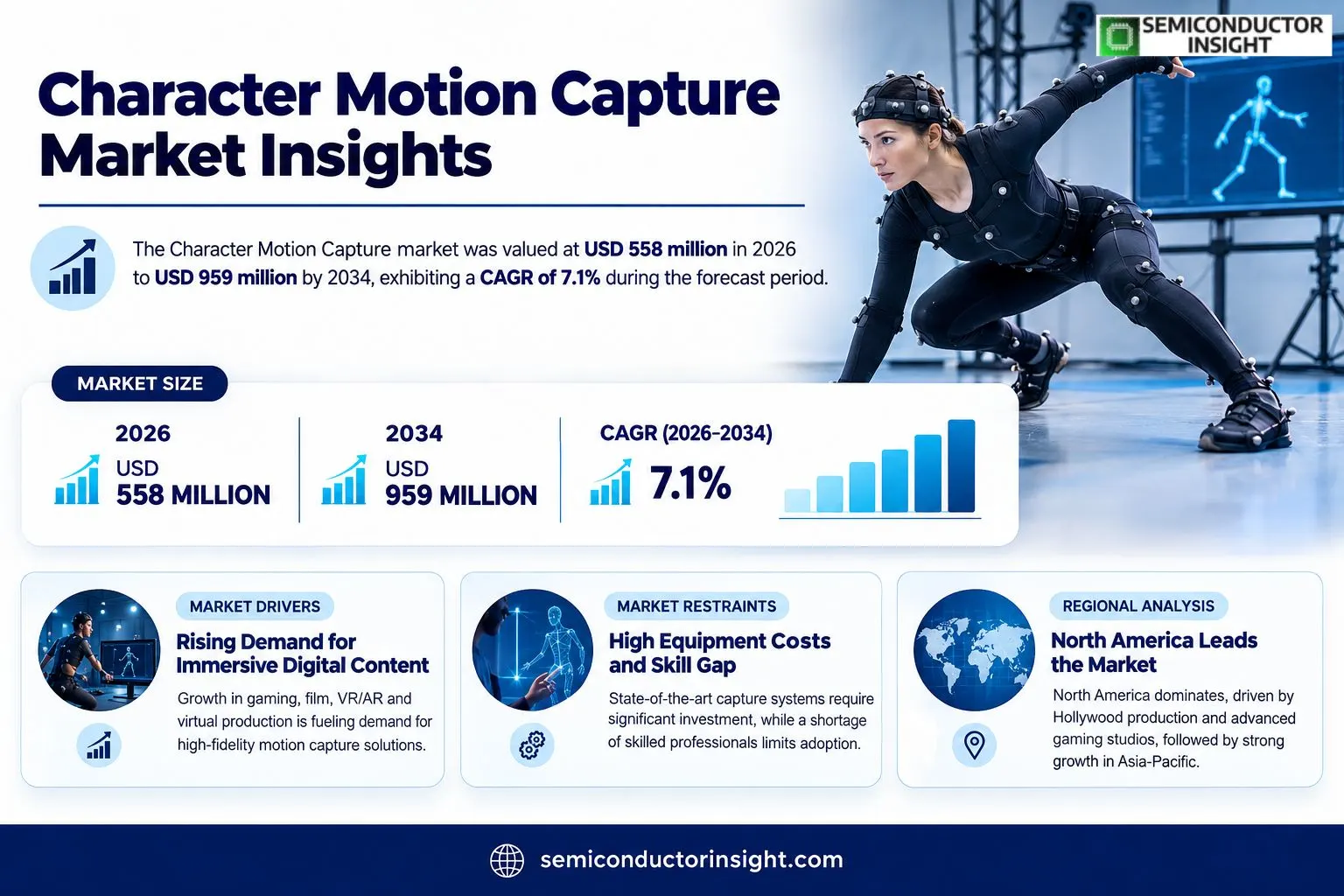 SEMICONDUCTOR INSIGHT

Character Motion Capture Market Insights

The Character Motion Capture market was valued at USD 558 million in 2026 to USD 959 million by 2034, exhibiting a CAGR of 7.1% during the forecast period.

MARKET SIZE

2026
USD
558 MILLION

2034
USD
959 MILLION

CAGR (2026-2034)
7.1%

MARKET DRIVERS
Rising Demand for Immersive Digital Content
Growth in gaming, film, VR/AR and virtual production is fueling demand for high-fidelity motion capture solutions.

MARKET RESTRAINTS
High Equipment Costs and Skill Gap
State-of-the-art capture systems require significant investment, while a shortage of skilled professionals limits adoption.

REGIONAL ANALYSIS
North America Leads the Market
North America dominates, driven by Hollywood production and advanced gaming studios, followed by strong growth in Asia-Pacific.

semiconductorinsight.com